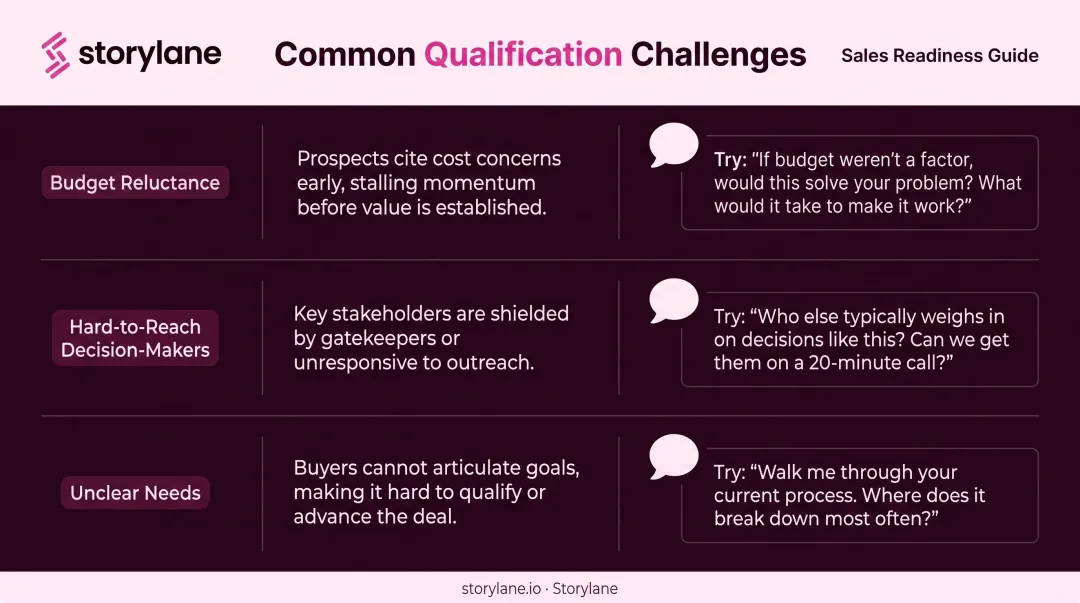 storylane

Common Qualification Challenges

Sales Readiness Guide

Budget Reluctance

Prospects cite cost concerns early, stalling momentum before value is established.

Try: "If budget weren't a factor, would this solve your problem? What would it take to make it work?"

Hard-to-Reach Decision-Makers

Key stakeholders are shielded by gatekeepers or unresponsive to outreach.

Try: "Who else typically weighs in on decisions like this? Can we get them on a 20-minute call?"

Unclear Needs

Buyers cannot articulate goals, making it hard to qualify or advance the deal.

Try: "Walk me through your current process. Where does it break down most often?"

storylane.io · Storylane